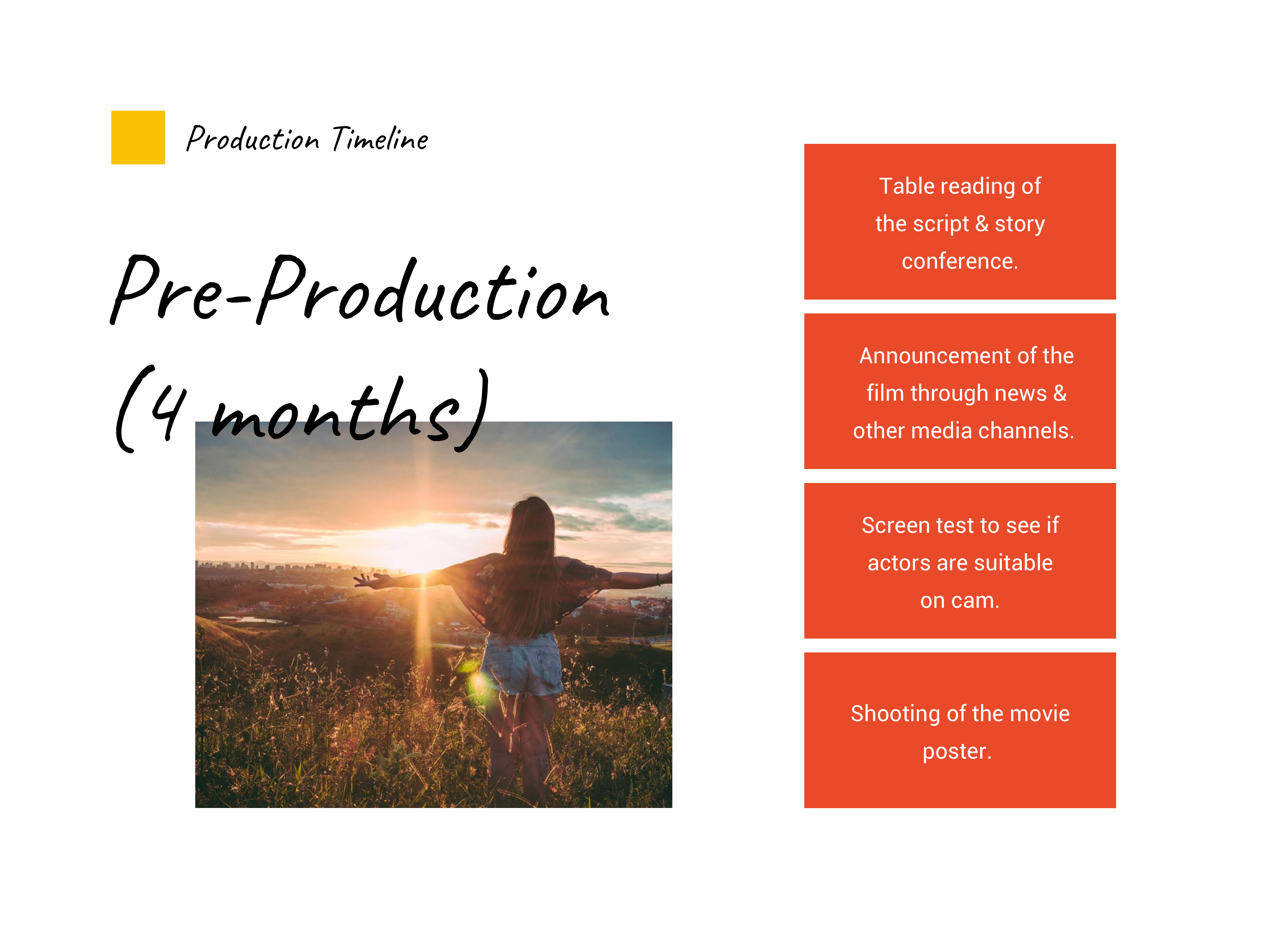 Production Timeline

Pre-Production (4 months)

Table reading of the script & story conference.

Announcement of the film through news & other media channels.

Screen test to see if actors are suitable on cam.

Shooting of the movie poster.